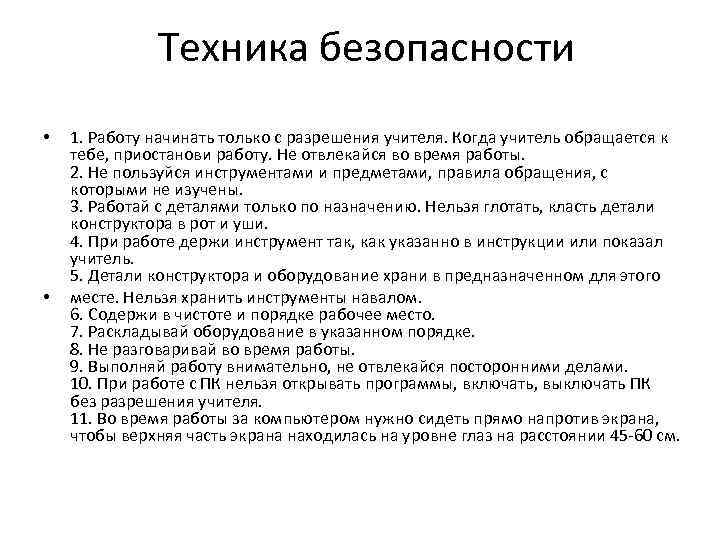 Техника безопасности

• 1. Работу начинать только с разрешения учителя. Когда учитель обращается к тебе, приостанови работу. Не отвлекайся во время работы.
2. Не пользуйся инструментами и предметами, правила обращения, с которыми не изучены.
3. Работай с деталями только по назначению. Нельзя глотать, класть детали конструктора в рот и уши.
4. При работе держи инструмент так, как указанно в инструкции или показал учитель.
5. Детали конструктора и оборудование храни в предназначенном для этого

• месте. Нельзя хранить инструменты навалом.
6. Содержи в чистоте и порядке рабочее место.
7. Раскладывай оборудование в указанном порядке.
8. Не разговаривай во время работы.
9. Выполняй работу внимательно, не отвлекайся посторонними делами.
10. При работе с ПК нельзя открывать программы, включать, выключать ПК без разрешения учителя.
11. Во время работы за компьютером нужно сидеть прямо напротив экрана, чтобы верхняя часть экрана находилась на уровне глаз на расстоянии 45-60 см.